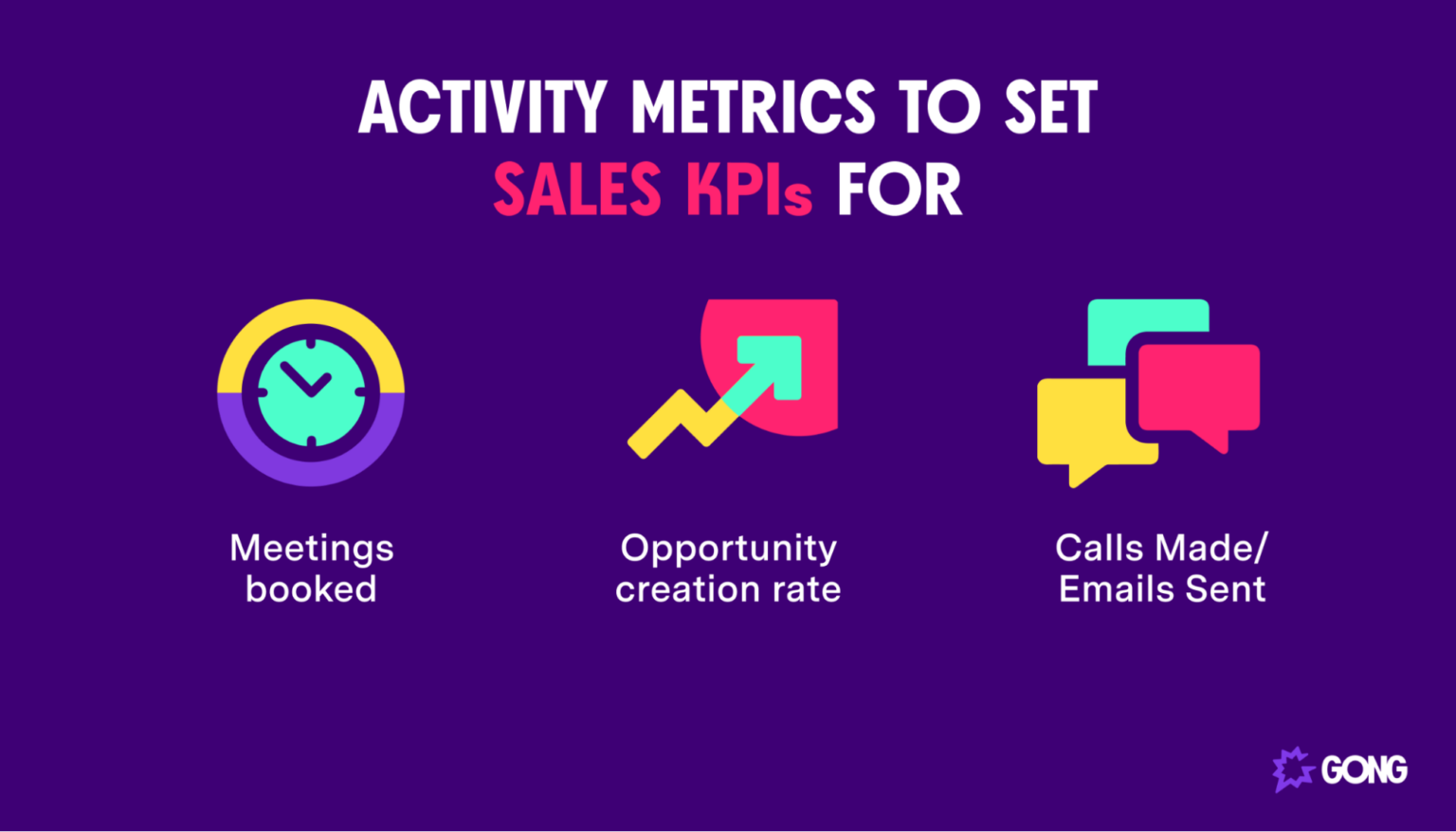 ACTIVITY METRICS TO SET SALES KPIs FOR

Meetings booked

Opportunity creation rate

Calls Made/ Emails Sent

GONG